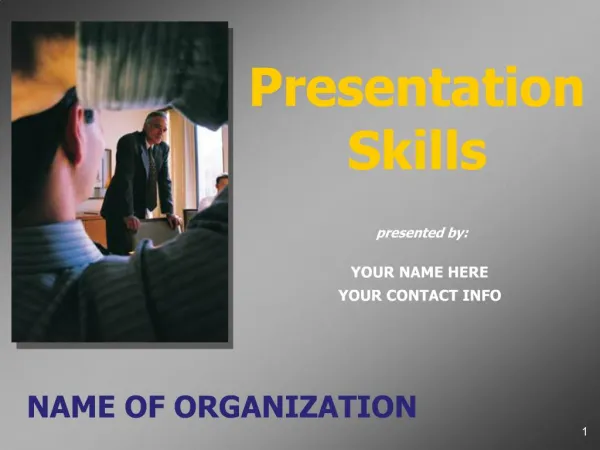 Presentation Skills

presented by:

YOUR NAME HERE
YOUR CONTACT INFO

NAME OF ORGANIZATION

1